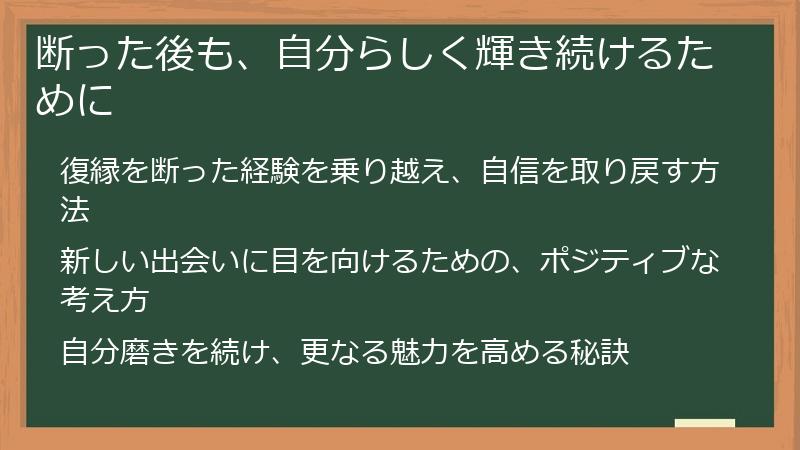 断った後も、自分らしく輝き続けるために

復縁を断った経験を乗り越え、自信を取り戻す方法

新しい出会いに目を向けるための、ポジティブな考え方

自分磨きを続け、更なる魅力を高める秘訣